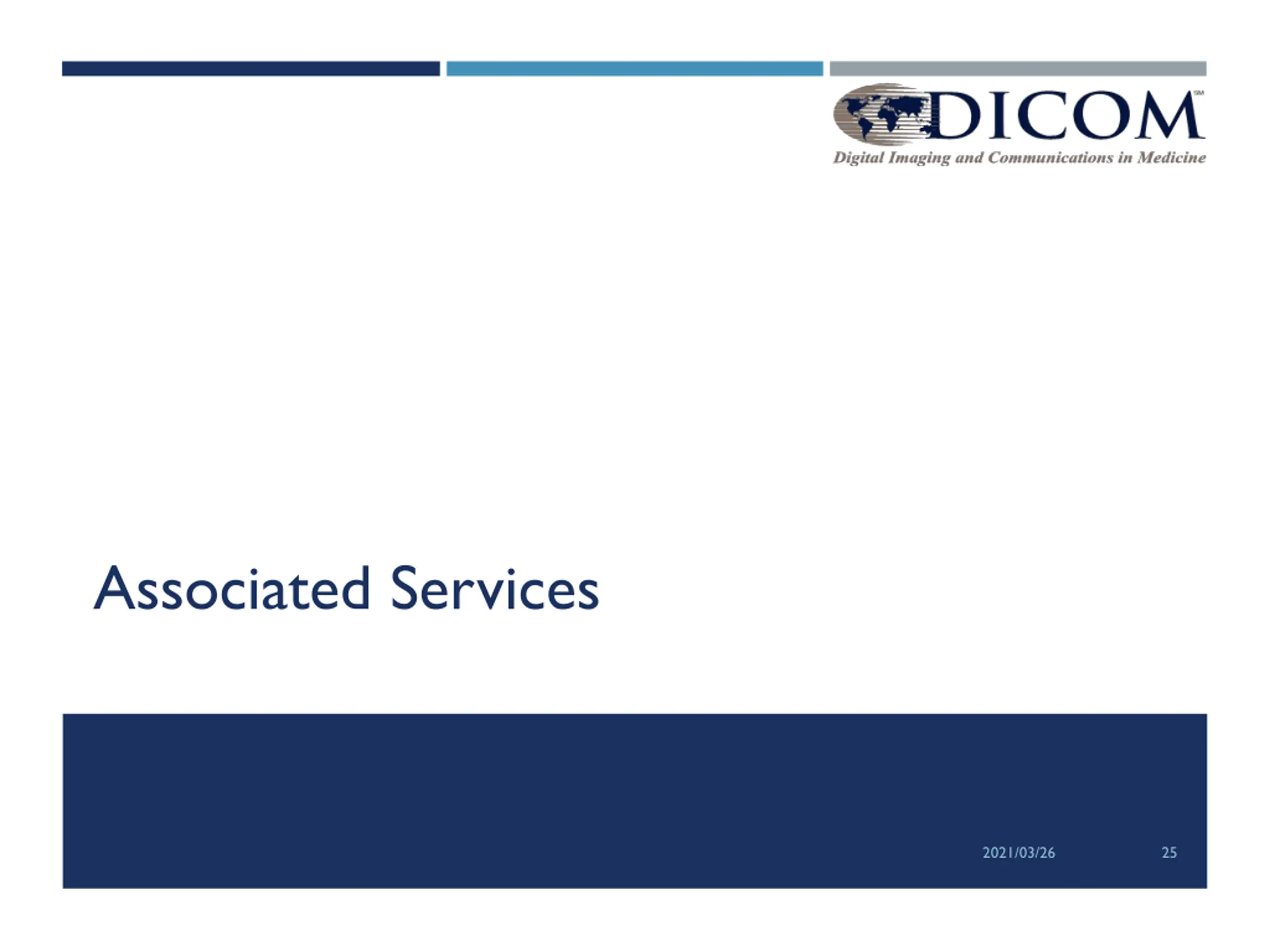 DICOM℠
Digital Imaging and Communications in Medicine

Associated Services

2021/03/26

25